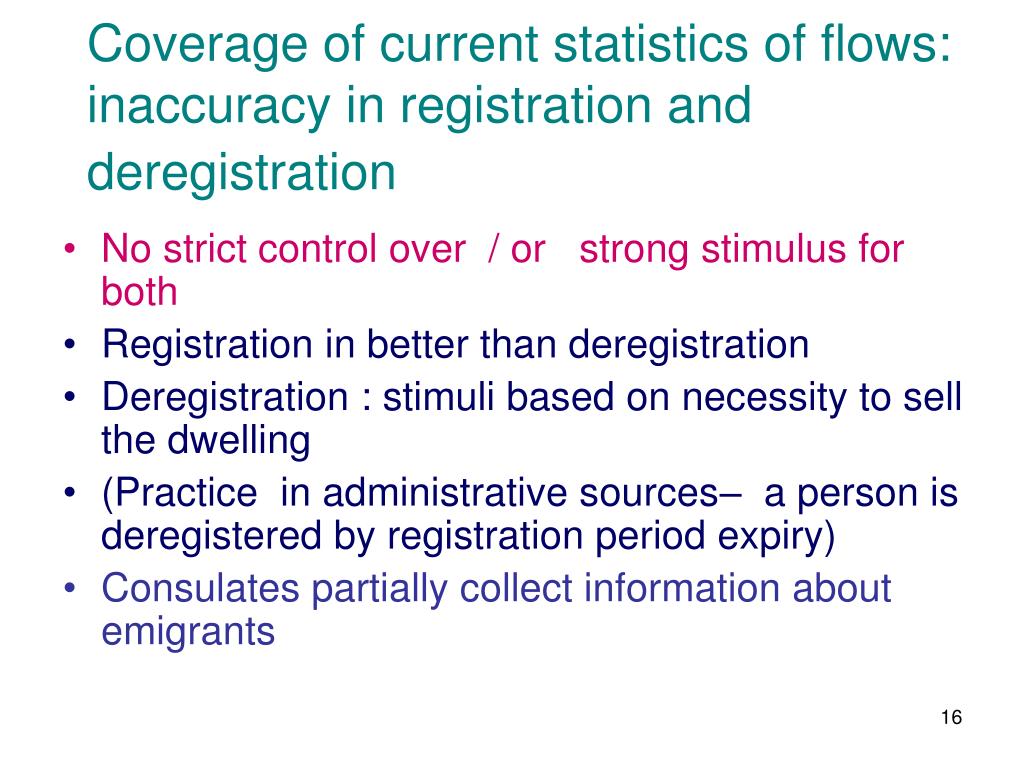 Coverage of current statistics of flows: inaccuracy in registration and deregistration

• No strict control over / or strong stimulus for both
• Registration in better than deregistration
• Deregistration : stimuli based on necessity to sell the dwelling
• (Practice in administrative sources– a person is deregistered by registration period expiry)
• Consulates partially collect information about emigrants

16